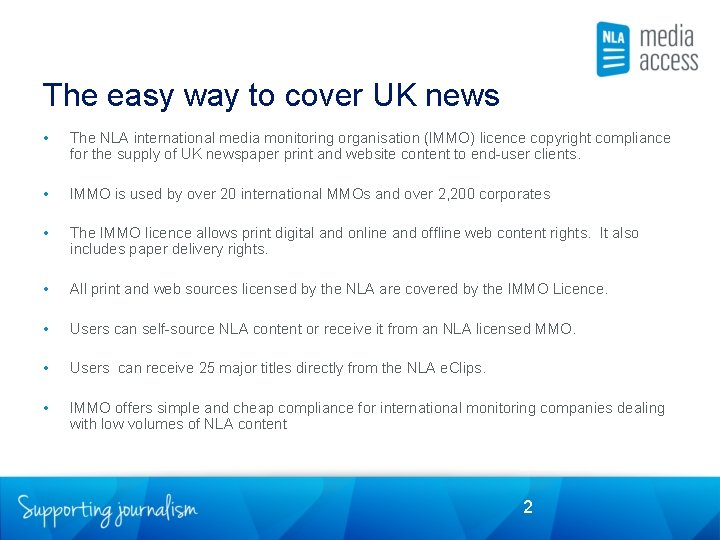 NLA media access

The easy way to cover UK news

• The NLA international media monitoring organisation (IMMO) licence copyright compliance for the supply of UK newspaper print and website content to end-user clients.

• IMMO is used by over 20 international MMOs and over 2,200 corporates

• The IMMO licence allows print digital and online and offline web content rights. It also includes paper delivery rights.

• All print and web sources licensed by the NLA are covered by the IMMO Licence.

• Users can self-source NLA content or receive it from an NLA licensed MMO.

• Users can receive 25 major titles directly from the NLA eClips.

• IMMO offers simple and cheap compliance for international monitoring companies dealing with low volumes of NLA content

Supporting journalism

2